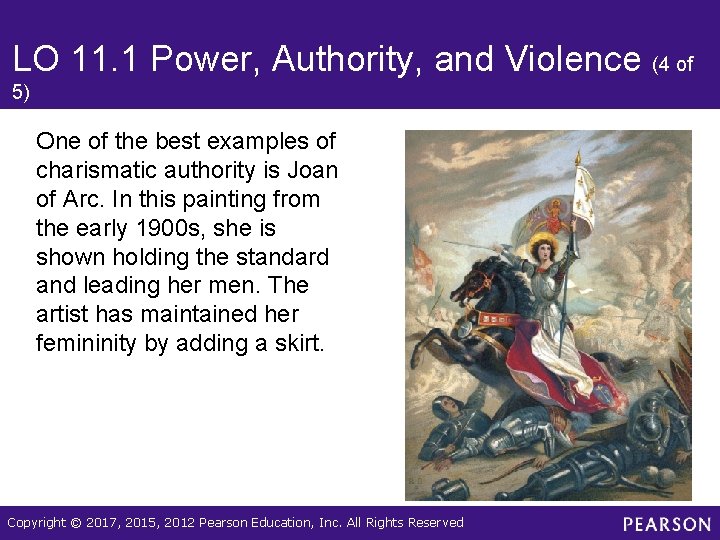 LO 11.1 Power, Authority, and Violence (4 of 5)

One of the best examples of charismatic authority is Joan of Arc. In this painting from the early 1900s, she is shown holding the standard and leading her men. The artist has maintained her femininity by adding a skirt.

Copyright © 2017, 2015, 2012 Pearson Education, Inc. All Rights Reserved

PEARSON